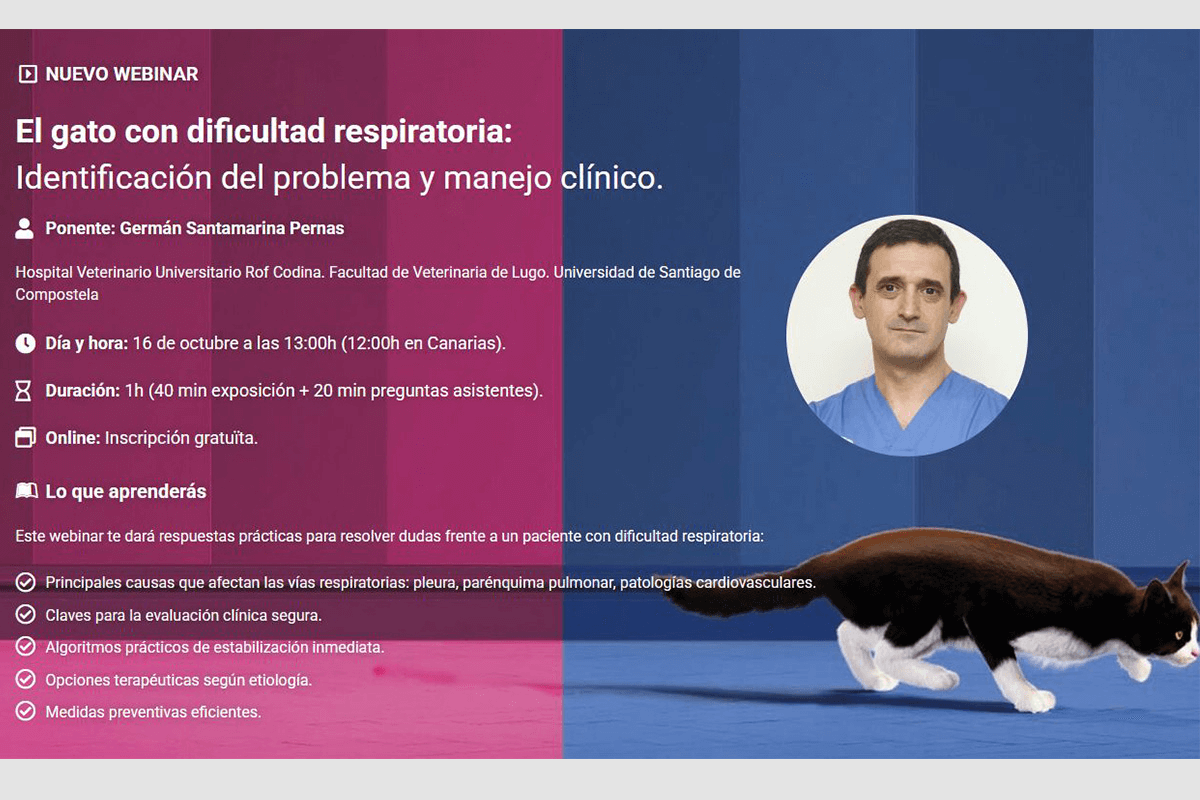 NUEVO WEBINAR

El gato con dificultad respiratoria:
Identificación del problema y manejo clínico.

Ponente: Germán Santamarina Pernas

Hospital Veterinario Universitario Rof Codina. Facultad de Veterinaria de Lugo. Universidad de Santiago de Compostela

Día y hora: 16 de octubre a las 13:00h (12:00h en Canarias).

Duración: 1h (40 min exposición + 20 min preguntas asistentes).

Online: Inscripción gratuïta.

Lo que aprenderás

Este webinar te dará respuestas prácticas para resolver dudas frente a un paciente con dificultad respiratoria:

Principales causas que afectan las vías respiratorias: pleura, parénquima pulmonar, patologías cardiovasculares.

Claves para la evaluación clínica segura.

Algoritmos prácticos de estabilización inmediata.

Opciones terapéuticas según etiología.

Medidas preventivas eficientes.